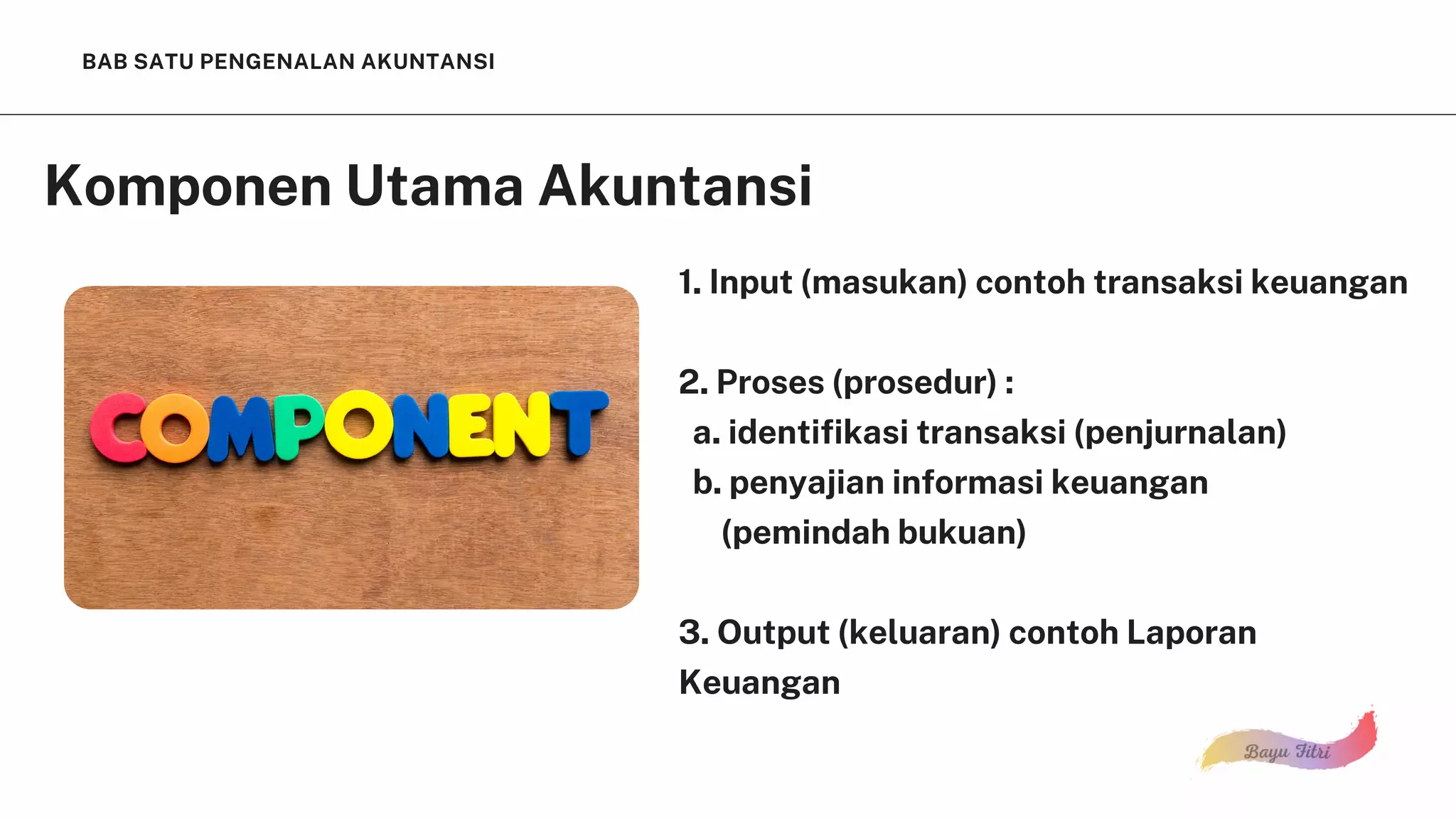 BAB SATU PENGENALAN AKUNTANSI

Komponen Utama Akuntansi

COMPONENT

1. Input (masukan) contoh transaksi keuangan

2. Proses (prosedur) :
a. identifikasi transaksi (penjurnalan)
b. penyajian informasi keuangan (pemindah bukuan)

3. Output (keluaran) contoh Laporan Keuangan

Bayu Fitri